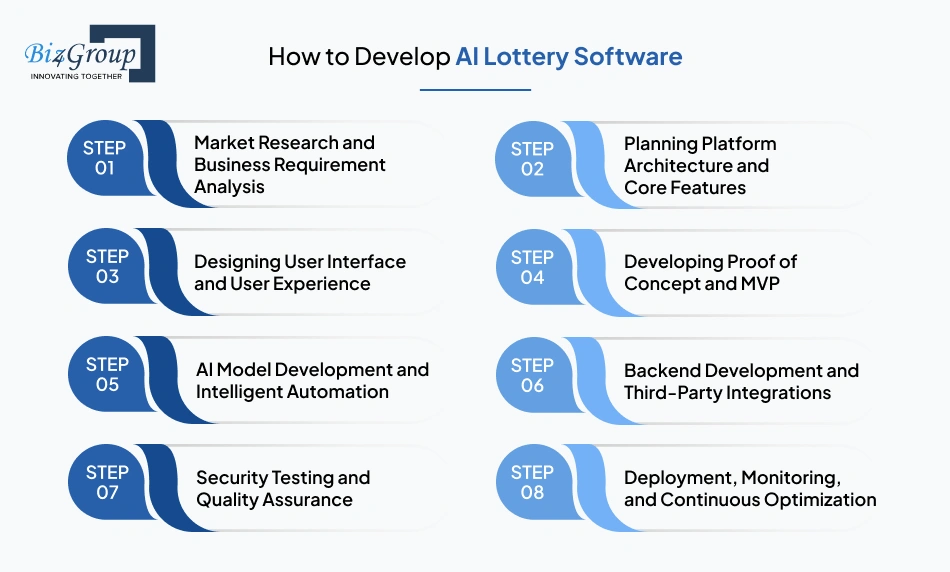 Biz4Group
INNOVATING TOGETHER

How to Develop AI Lottery Software

STEP 01
Market Research and Business Requirement Analysis

STEP 02
Planning Platform Architecture and Core Features

STEP 03
Designing User Interface and User Experience

STEP 04
Developing Proof of Concept and MVP

STEP 05
AI Model Development and Intelligent Automation

STEP 06
Backend Development and Third-Party Integrations

STEP 07
Security Testing and Quality Assurance

STEP 08
Deployment, Monitoring, and Continuous Optimization